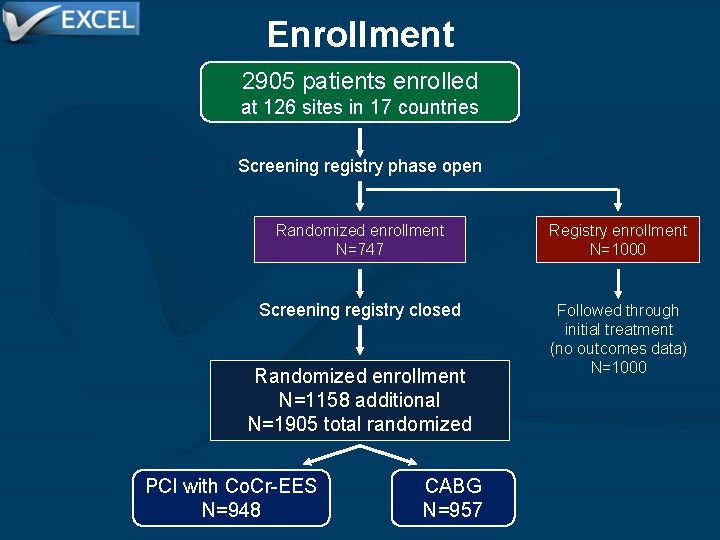 EXCEL

Enrollment

2905 patients enrolled
at 126 sites in 17 countries

Screening registry phase open

Randomized enrollment
N=747

Registry enrollment
N=1000

Screening registry closed

Followed through initial treatment
(no outcomes data)
N=1000

Randomized enrollment
N=1158 additional
N=1905 total randomized

PCI with CoCr-EES
N=948

CABG
N=957